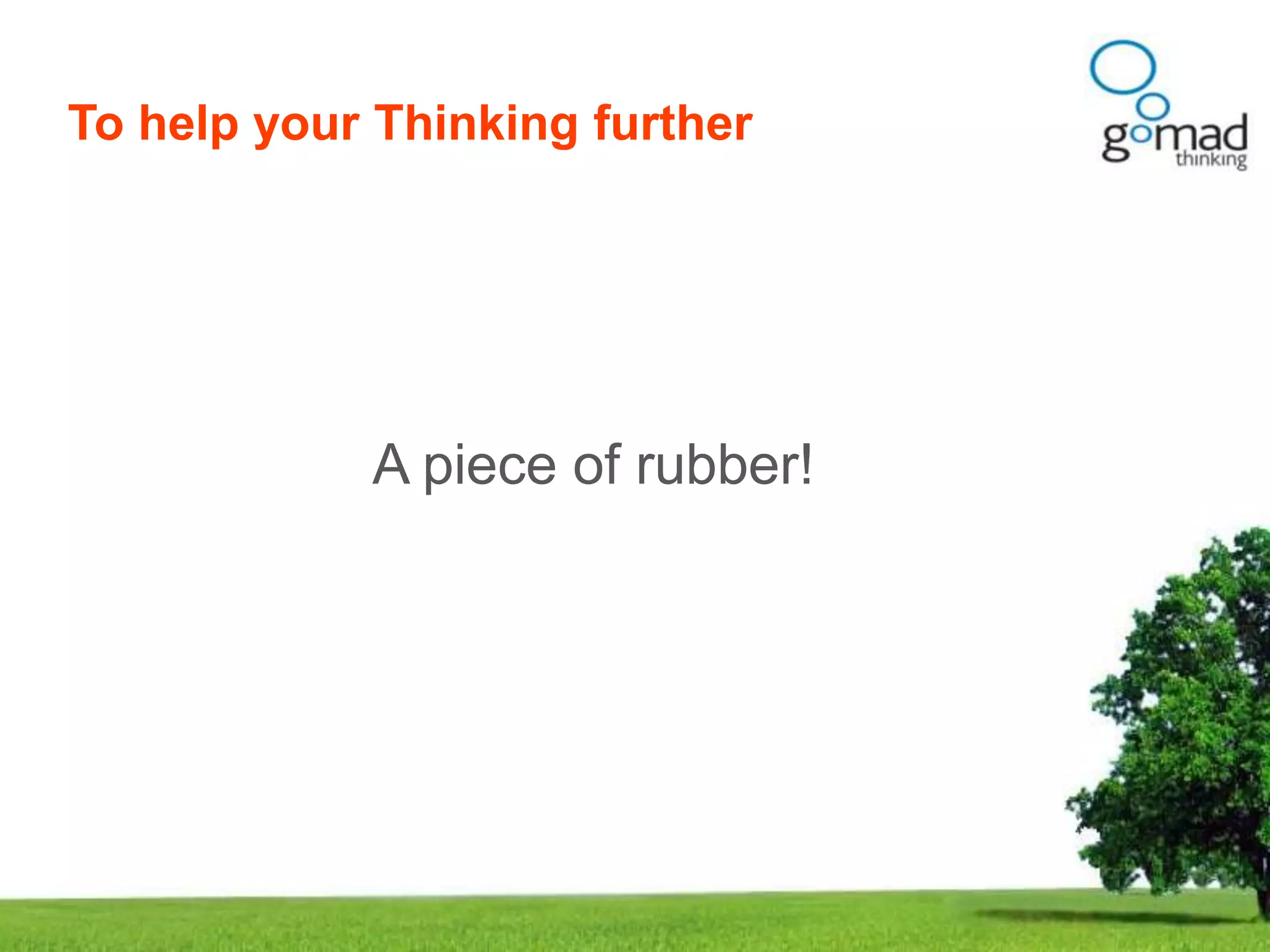 To help your Thinking further

gomad thinking

A piece of rubber!